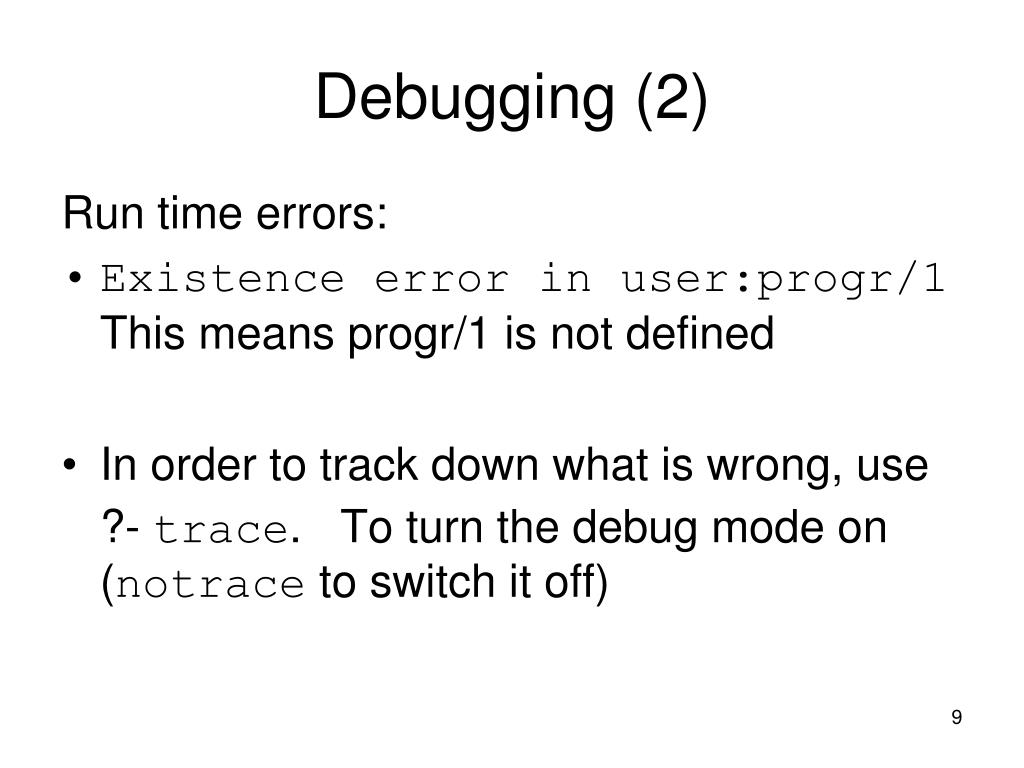 Debugging (2)

Run time errors:

• Existence error in user:progr/1
This means progr/1 is not defined

• In order to track down what is wrong, use ?- trace. To turn the debug mode on (notrace to switch it off)

9